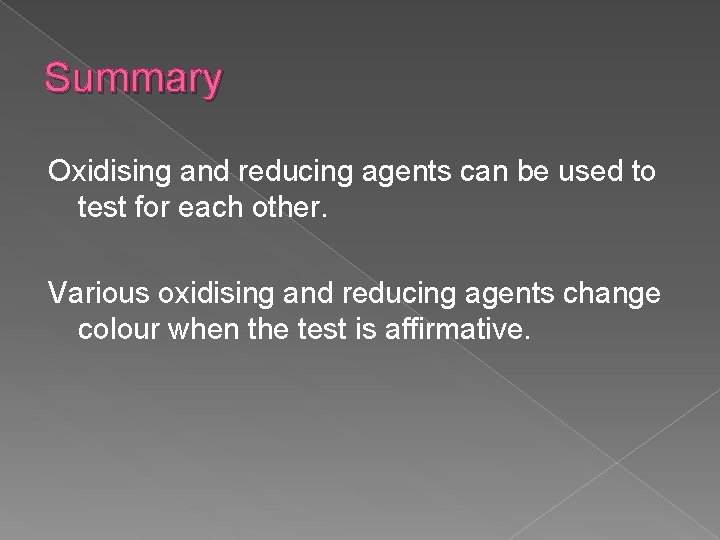 Summary

Oxidising and reducing agents can be used to test for each other.

Various oxidising and reducing agents change colour when the test is affirmative.